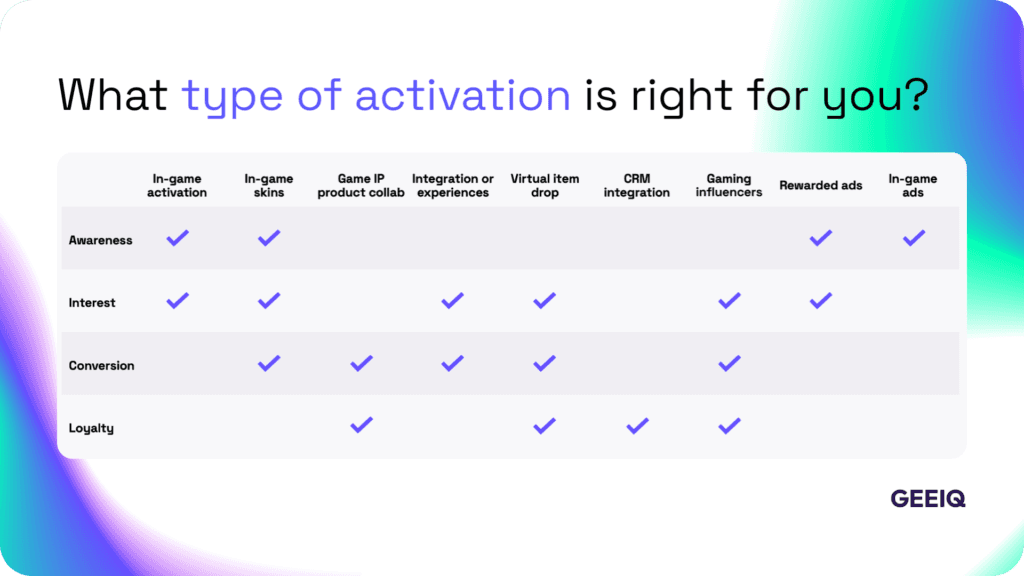 What type of activation is right for you?

| | In-game activation | In-game skins | Game IP product collab | Integration or experiences | Virtual item drop | CRM integration | Gaming influencers | Rewarded ads | In-game ads |
|---|---|---|---|---|---|---|---|---|---|
| Awareness | ✓ | ✓ | | | | | | ✓ | ✓ |
| Interest | ✓ | ✓ | | ✓ | ✓ | | ✓ | ✓ | |
| Conversion | | ✓ | ✓ | ✓ | ✓ | | ✓ | | |
| Loyalty | | | ✓ | | ✓ | ✓ | ✓ | | |

GEEIQ